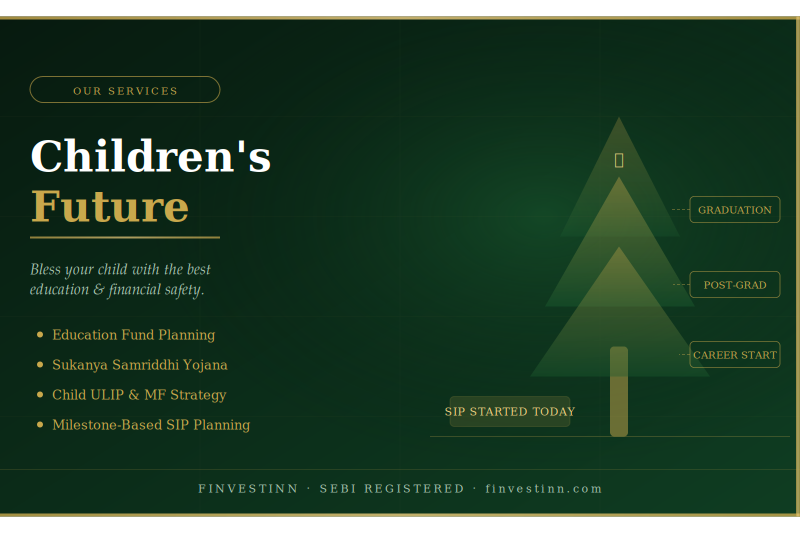 OUR SERVICES

Children's
Future

Bless your child with the best education & financial safety.

- Education Fund Planning
- Sukanya Samriddhi Yojana
- Child ULIP & MF Strategy
- Milestone-Based SIP Planning

GRADUATION

POST-GRAD

CAREER START

SIP STARTED TODAY

FINVESTINN · SEBI REGISTERED · finvestinn.com